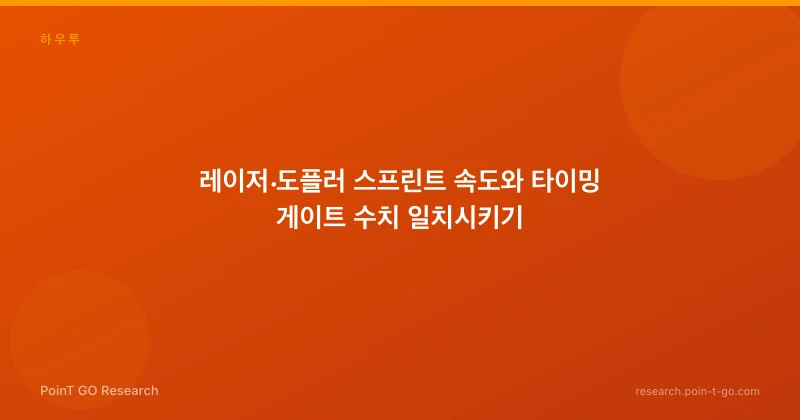 하우투

레이저·도플러 스프린트 속도와 타이밍 게이트 수치 일치시키기

PoinT GO Research

research.poin-t-go.com